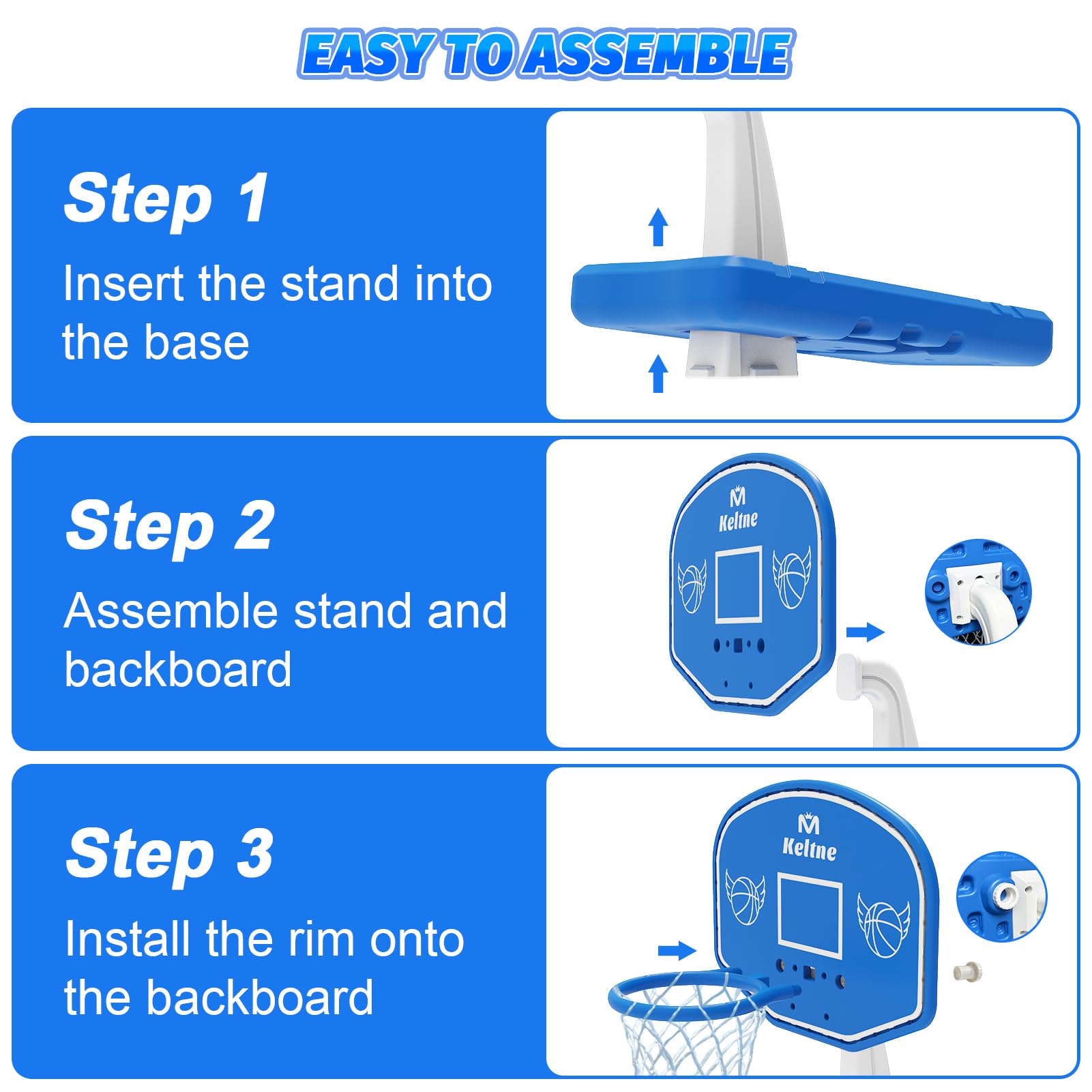 EASY TO ASSEMBLE

Step 1

Insert the stand into the base

Step 2

Assemble stand and backboard

M
Keltne

Step 3

Install the rim onto the backboard

M
Keltne